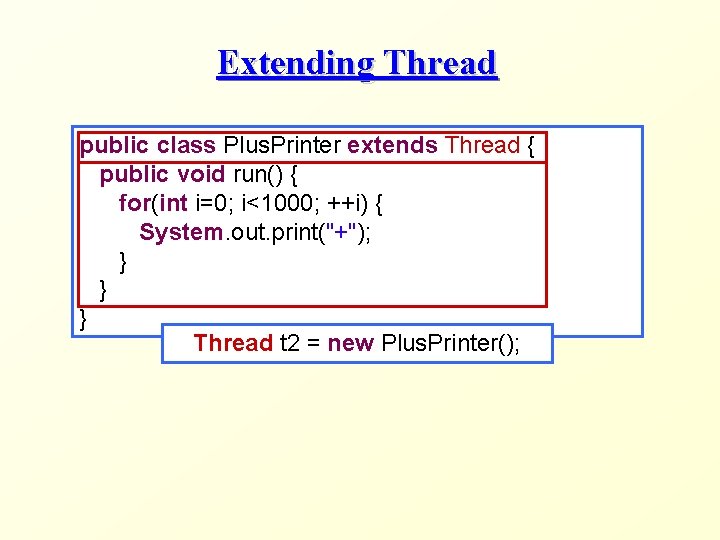 Extending Thread

public class PlusPrinter extends Thread {
  public void run() {
    for(int i=0; i<1000; ++i) {
      System.out.print("+");
    }
  }
}

Thread t2 = new PlusPrinter();